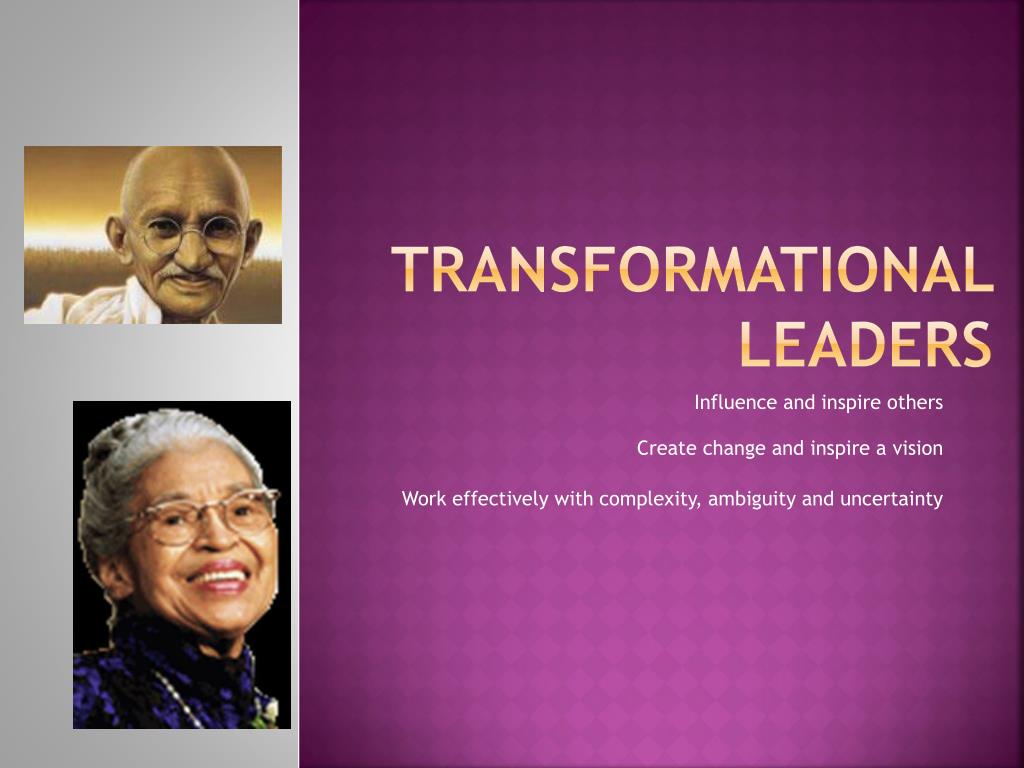 TRANSFORMATIONAL LEADERS

Influence and inspire others

Create change and inspire a vision

Work effectively with complexity, ambiguity and uncertainty